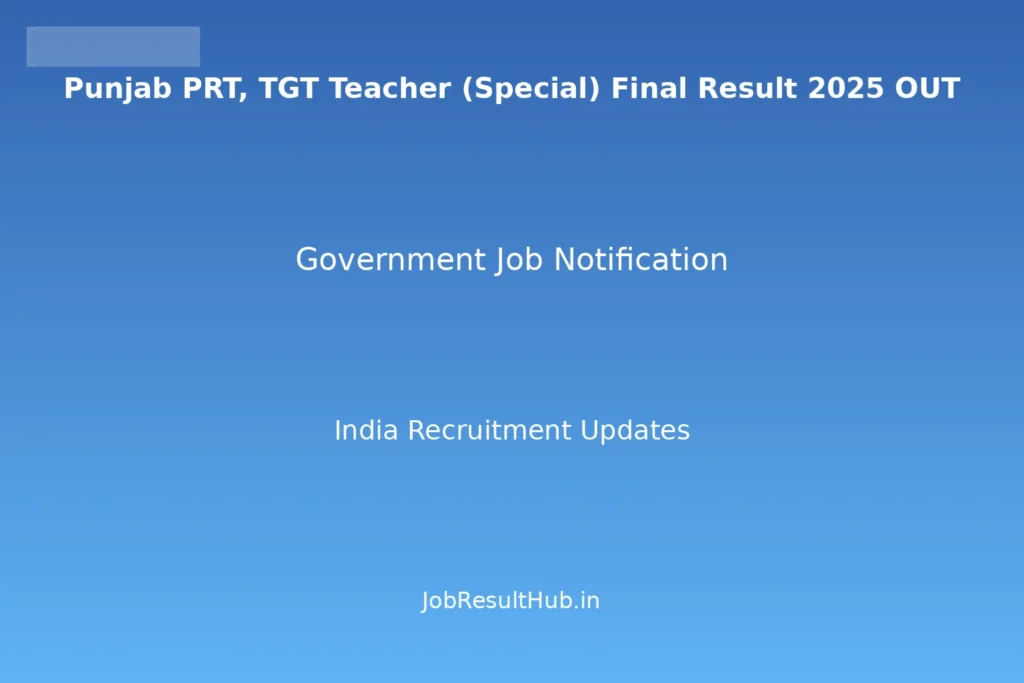 Punjab PRT, TGT Teacher (Special) Final Result 2025 OUT

Government Job Notification

India Recruitment Updates

JobResultHub.in